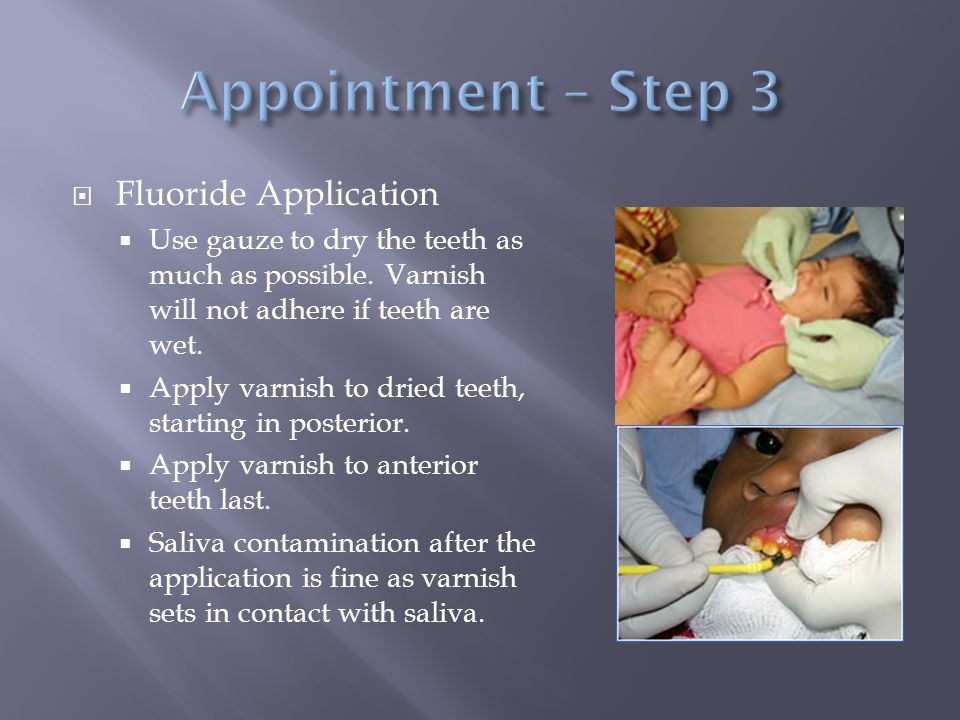 Appointment – Step 3

Fluoride Application

Use gauze to dry the teeth as much as possible. Varnish will not adhere if teeth are wet.

Apply varnish to dried teeth, starting in posterior.

Apply varnish to anterior teeth last.

Saliva contamination after the application is fine as varnish sets in contact with saliva.